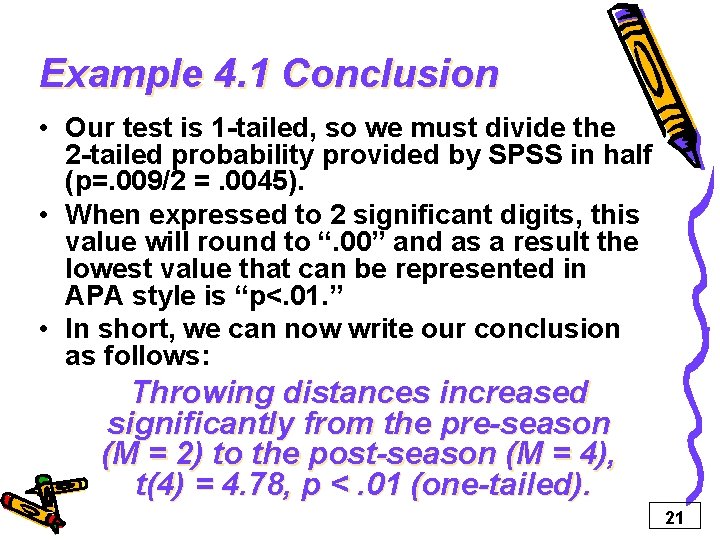 Example 4.1 Conclusion

• Our test is 1-tailed, so we must divide the 2-tailed probability provided by SPSS in half (p=.009/2 = .0045).

• When expressed to 2 significant digits, this value will round to “.00” and as a result the lowest value that can be represented in APA style is “p<.01.”

• In short, we can now write our conclusion as follows:

Throwing distances increased significantly from the pre-season (M = 2) to the post-season (M = 4), t(4) = 4.78, p < .01 (one-tailed).

21